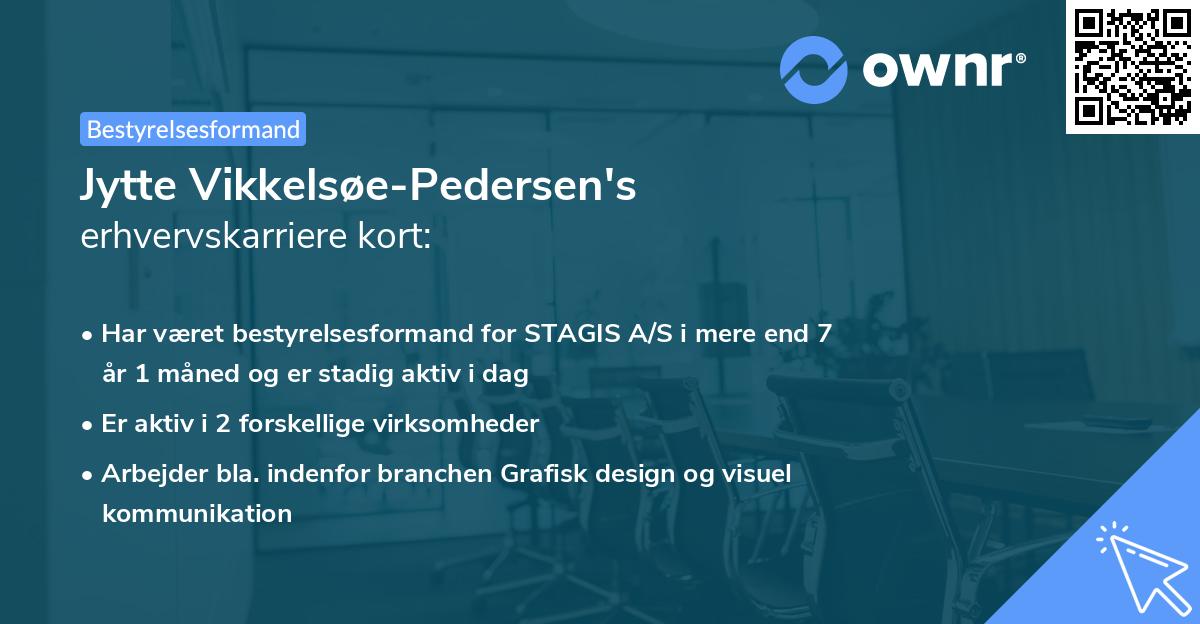 ownr®

Bestyrelsesformand

Jytte Vikkelsøe-Pedersen's
erhvervskarriere kort:

• Har været bestyrelsesformand for STAGIS A/S i mere end 7 år 1 måned og er stadig aktiv i dag

• Er aktiv i 2 forskellige virksomheder

• Arbejder bla. indenfor branchen Grafisk design og visuel kommunikation